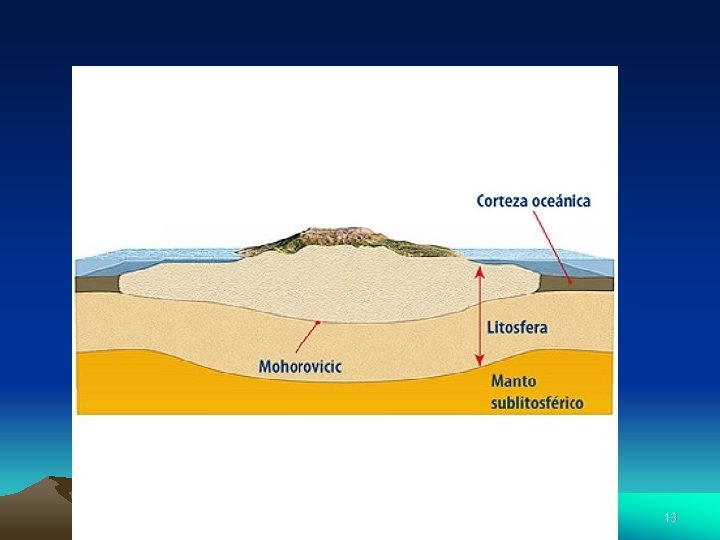 Corteza oceánica

Litosfera

Mohorovicic

Manto sublitosférico

13